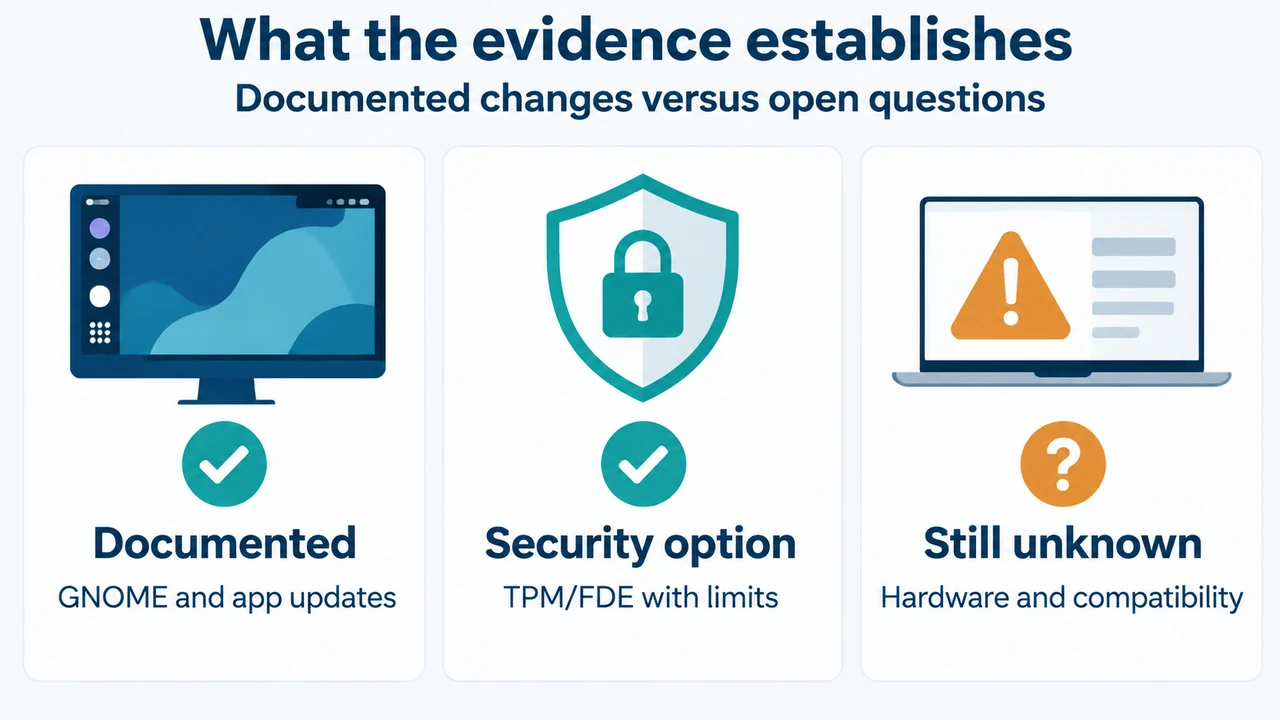 What the evidence establishes
Documented changes versus open questions

Documented
GNOME and app updates

Security option
TPM/FDE with limits

Still unknown
Hardware and compatibility